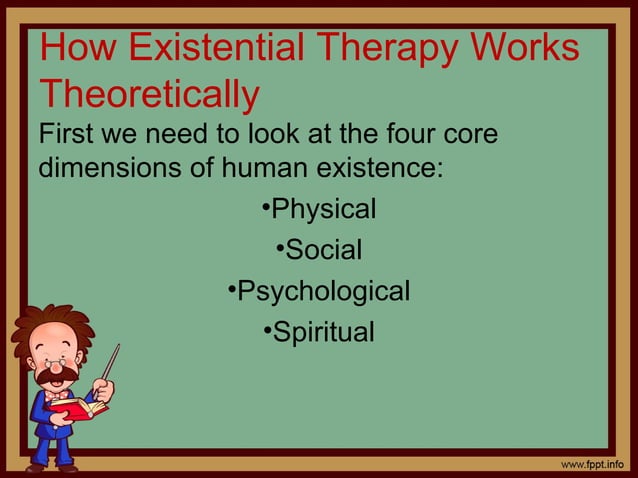 How Existential Therapy Works Theoretically

First we need to look at the four core dimensions of human existence:

•Physical
•Social
•Psychological
•Spiritual

www.fppt.info